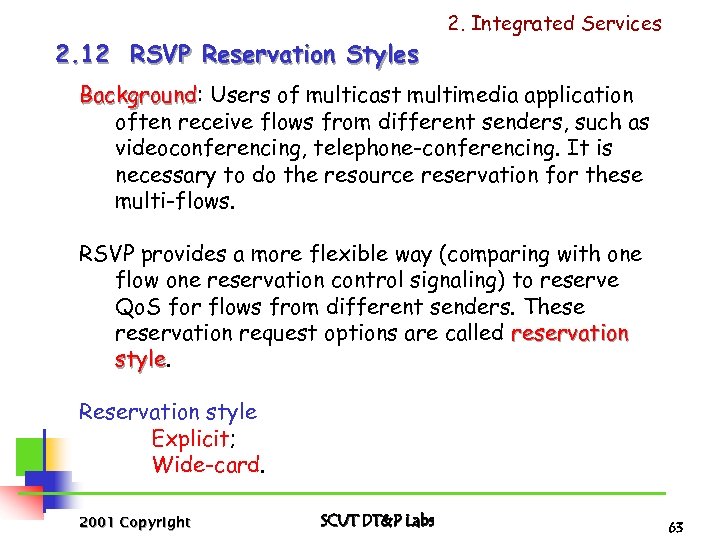 2. Integrated Services

2.12 RSVP Reservation Styles

Background: Users of multicast multimedia application often receive flows from different senders, such as videoconferencing, telephone-conferencing. It is necessary to do the resource reservation for these multi-flows.

RSVP provides a more flexible way (comparing with one flow one reservation control signaling) to reserve QoS for flows from different senders. These reservation request options are called reservation style.

Reservation style
Explicit;
Wide-card.

2001 Copyright
SCUT DT&P Labs
63